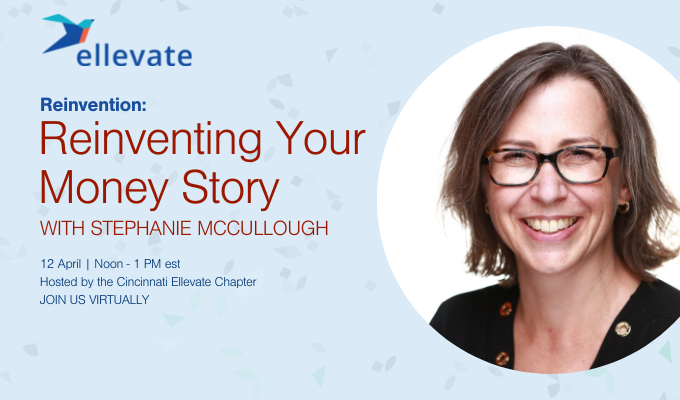 ellevate

Reinvention:
Reinventing Your Money Story
WITH STEPHANIE MCCULLOUGH

12 April | Noon - 1 PM est
Hosted by the Cincinnati Ellevate Chapter
JOIN US VIRTUALLY